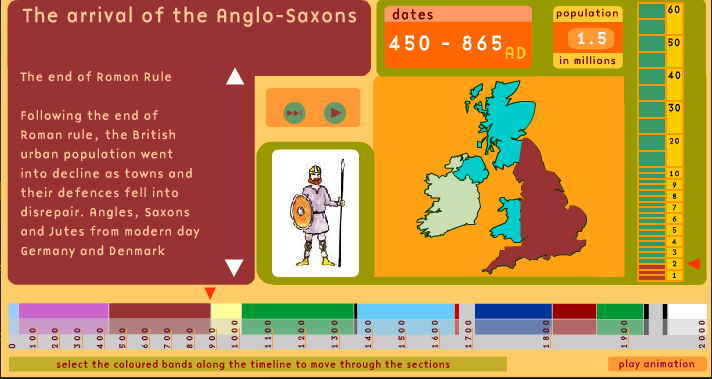 The arrival of the Anglo-Saxons

The end of Roman Rule

Following the end of Roman rule, the British urban population went into decline as towns and their defences fell into disrepair. Angles, Saxons and Jutes from modern day Germany and Denmark

dates

450 - 865 AD

population

1.5

in millions

60
50
40
30
20
10
9
8
7
6
5
4
3
2
1

0
100
200
300
400
500
600
700
800
900
1000
1100
1200
1300
1400
1500
1600
1700
1800
1900
2000

select the coloured bands along the timeline to move through the sections

play animation